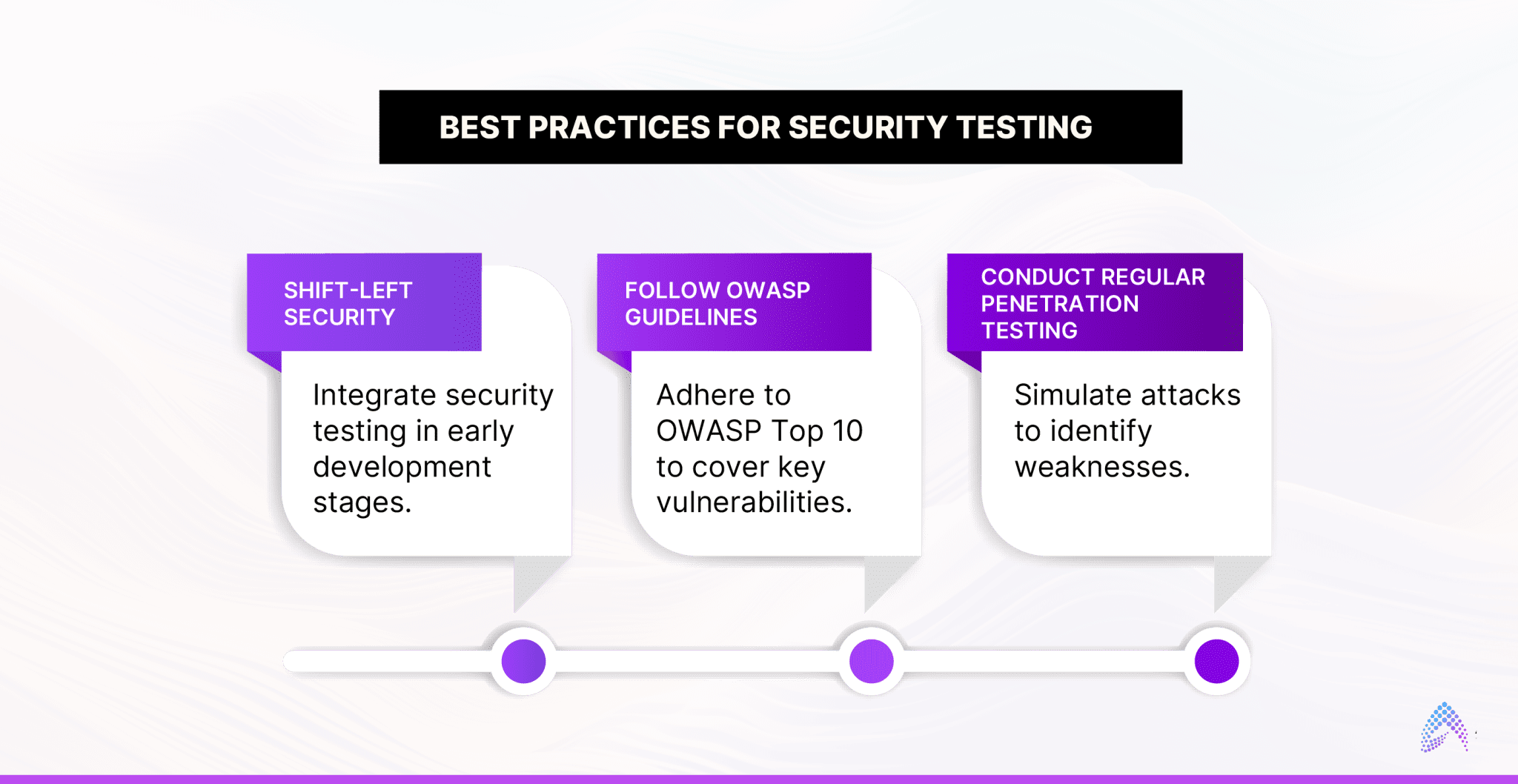 BEST PRACTICES FOR SECURITY TESTING

SHIFT-LEFT SECURITY

Integrate security testing in early development stages.

FOLLOW OWASP GUIDELINES

Adhere to OWASP Top 10 to cover key vulnerabilities.

CONDUCT REGULAR PENETRATION TESTING

Simulate attacks to identify weaknesses.